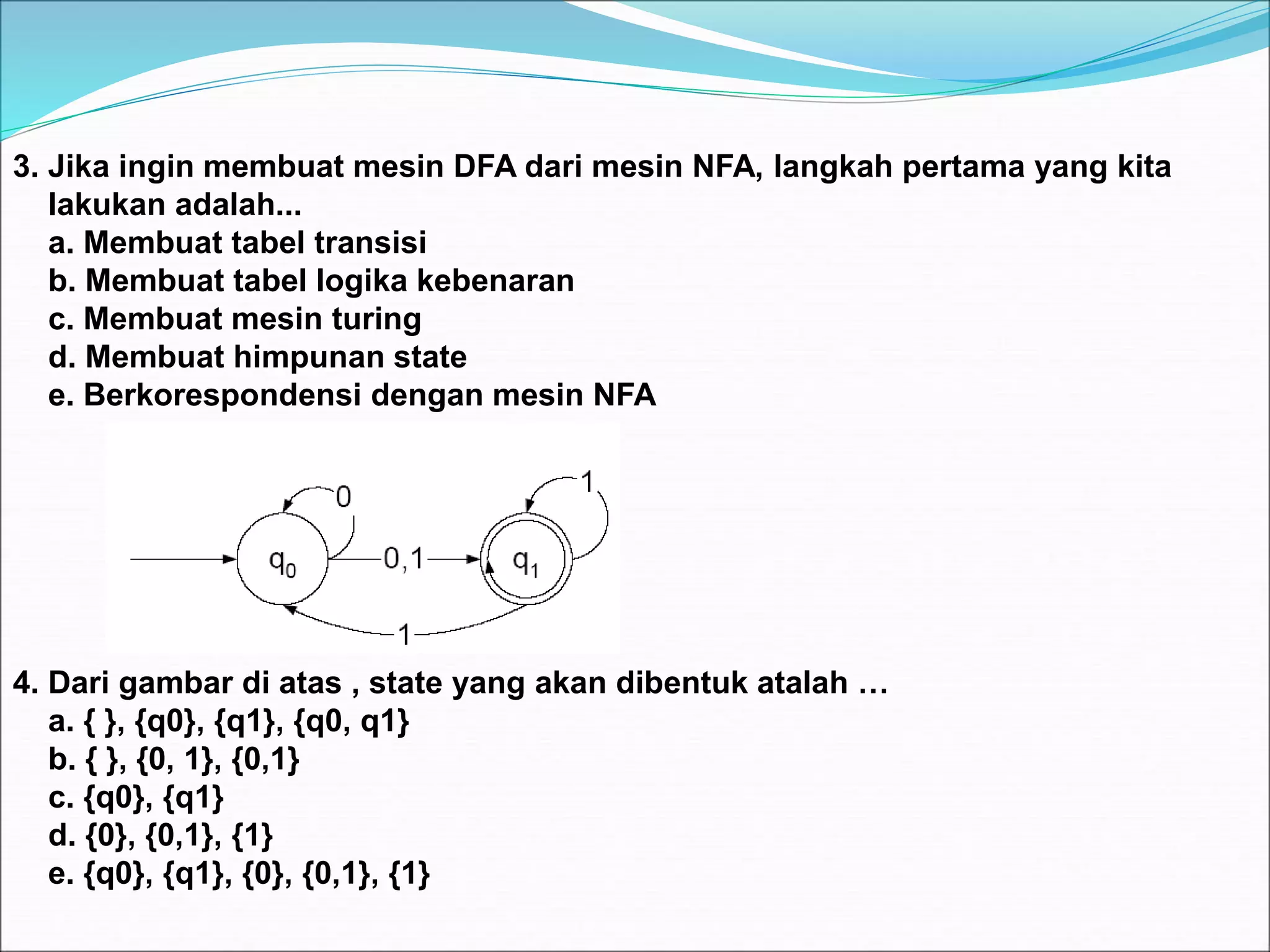 3. Jika ingin membuat mesin DFA dari mesin NFA, langkah pertama yang kita lakukan adalah...
a. Membuat tabel transisi
b. Membuat tabel logika kebenaran
c. Membuat mesin turing
d. Membuat himpunan state
e. Berkorespondensi dengan mesin NFA

0
1
$q_0$
0,1
$q_1$
1

4. Dari gambar di atas , state yang akan dibentuk atalah …
a. { }, {q0}, {q1}, {q0, q1}
b. { }, {0, 1}, {0,1}
c. {q0}, {q1}
d. {0}, {0,1}, {1}
e. {q0}, {q1}, {0}, {0,1}, {1}